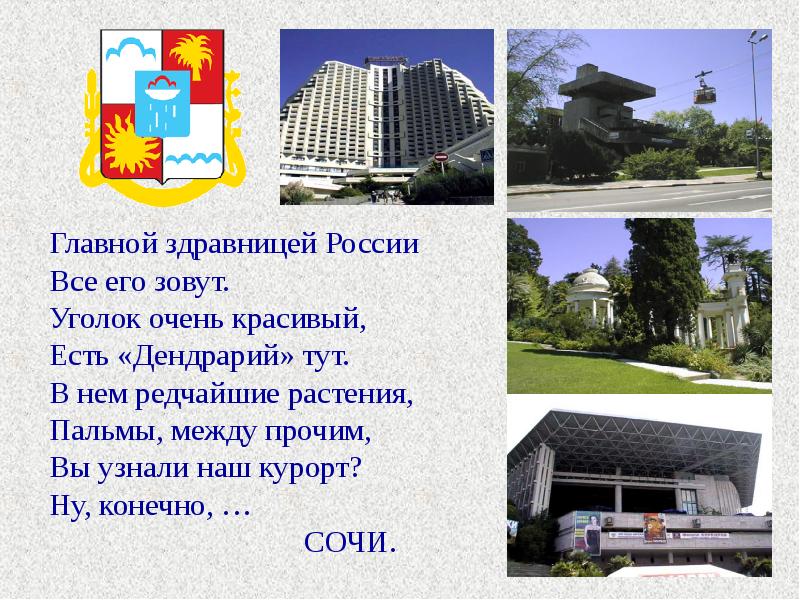 Главной здравницей России
Все его зовут.
Уголок очень красивый,
Есть «Дендрарий» тут.
В нем редчайшие растения,
Пальмы, между прочим,
Вы узнали наш курорт?
Ну, конечно, …
СОЧИ.